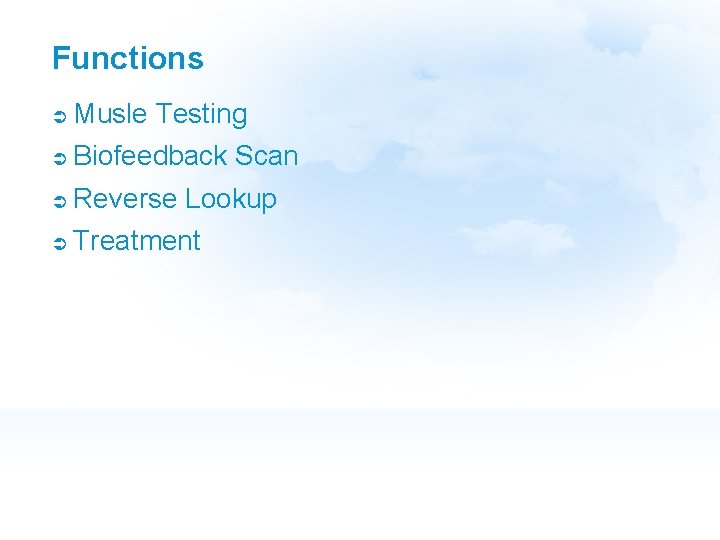 Functions

➲ Musle Testing
➲ Biofeedback Scan
➲ Reverse Lookup
➲ Treatment